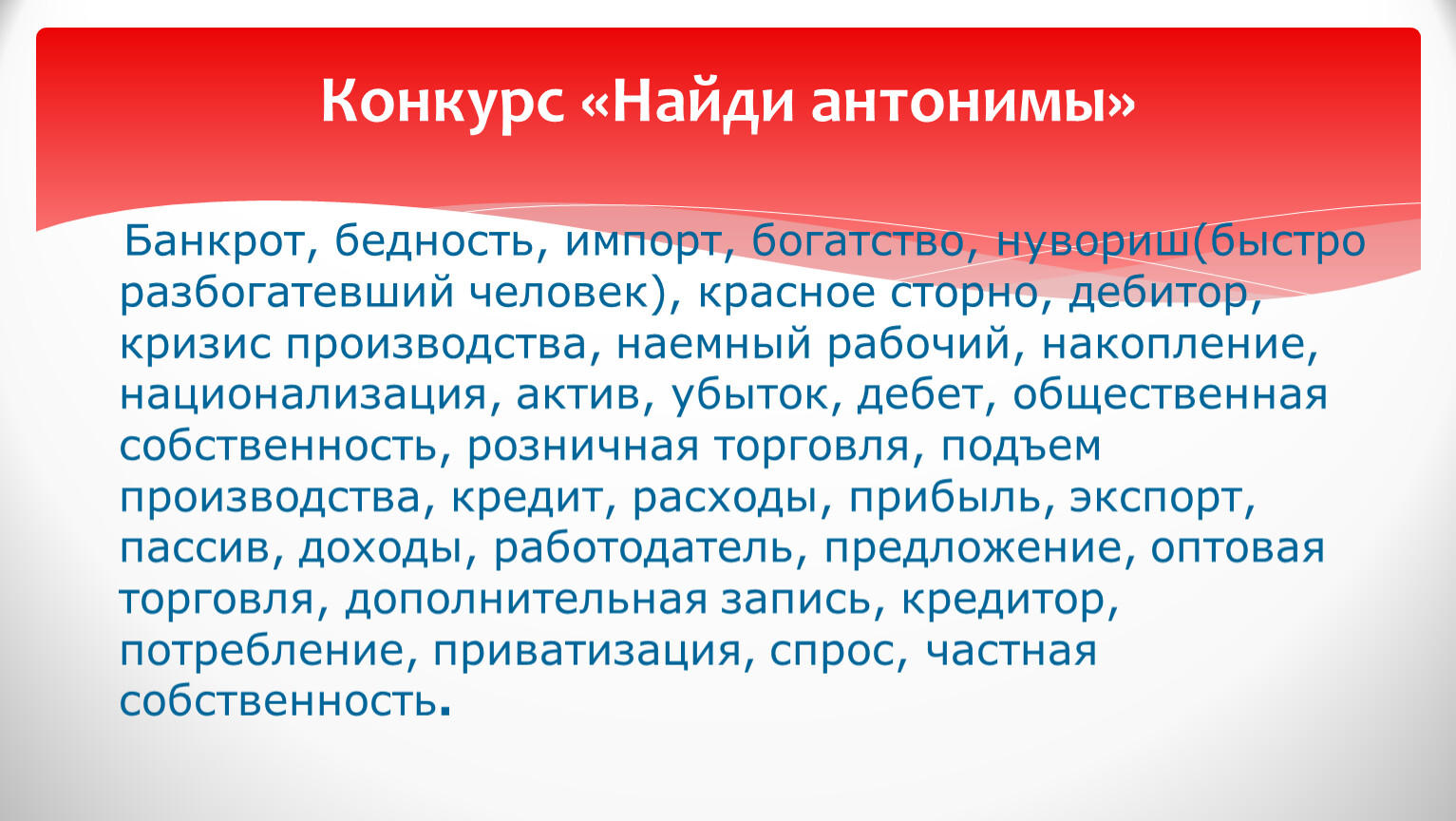 Конкурс «Найди антонимы»

Банкрот, бедность, импорт, богатство, нувориш(быстро разбогатевший человек), красное сторно, дебитор, кризис производства, наемный рабочий, накопление, национализация, актив, убыток, дебет, общественная собственность, розничная торговля, подъем производства, кредит, расходы, прибыль, экспорт, пассив, доходы, работодатель, предложение, оптовая торговля, дополнительная запись, кредитор, потребление, приватизация, спрос, частная собственность.